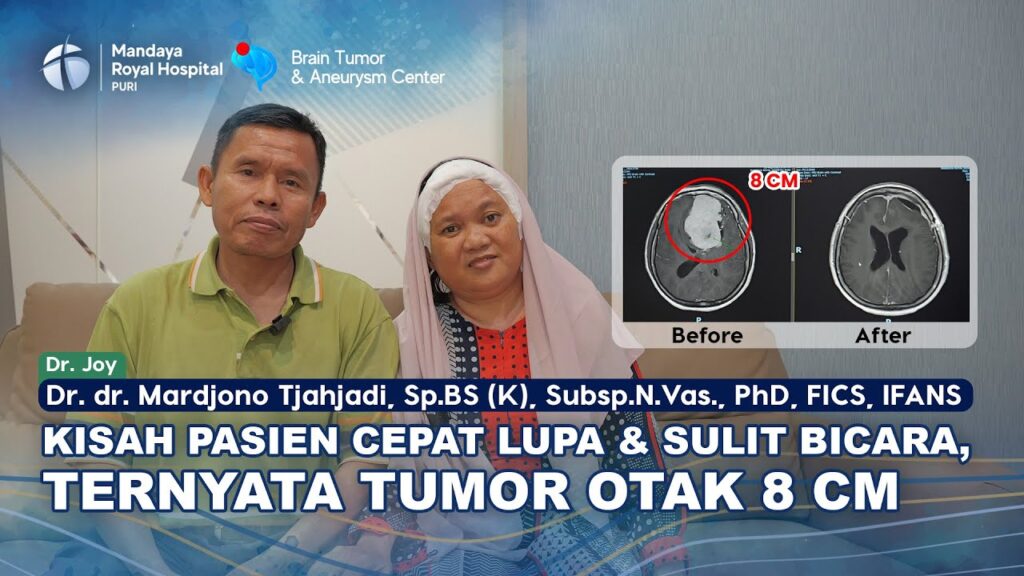 Mandaya Royal Hospital PURI

Brain Tumor & Aneurysm Center

8 CM

Before

After

Dr. Joy

Dr. dr. Mardjono Tjahjadi, Sp.BS (K), Subsp.N.Vas., PhD, FICS, IFANS

KISAH PASIEN CEPAT LUPA & SULIT BICARA, TERNYATA TUMOR OTAK 8 CM